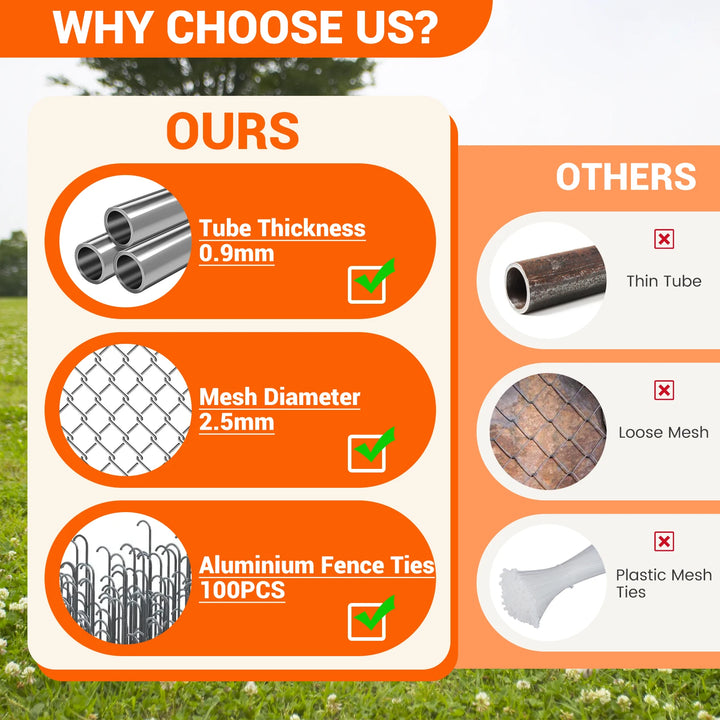 WHY CHOOSE US?

OURS

Tube Thickness
0.9mm

Mesh Diameter
2.5mm

Aluminium Fence Ties
100PCS

OTHERS

Thin Tube

Loose Mesh

Plastic Mesh Ties